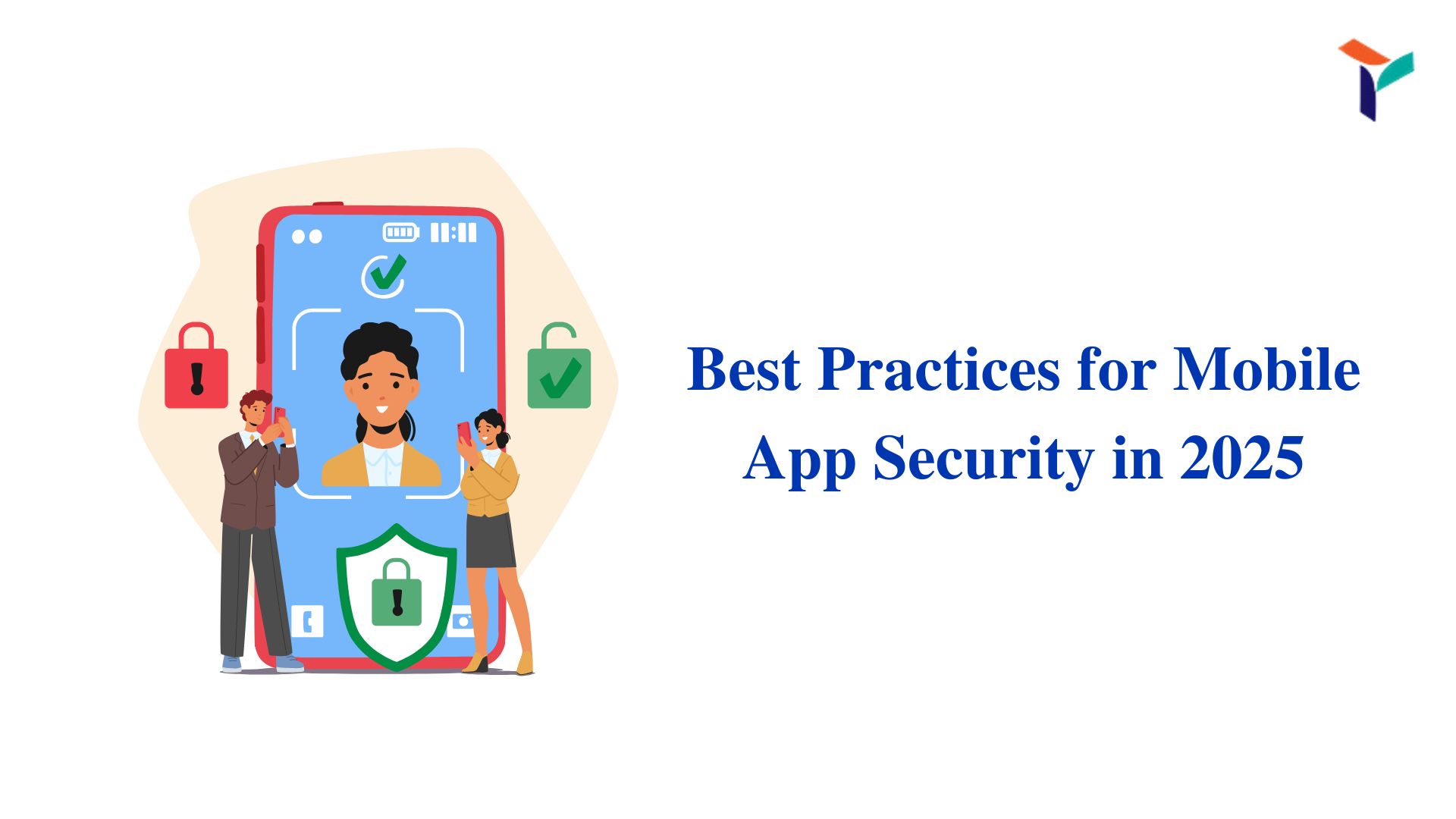 Best Practices for Mobile App Security in 2025